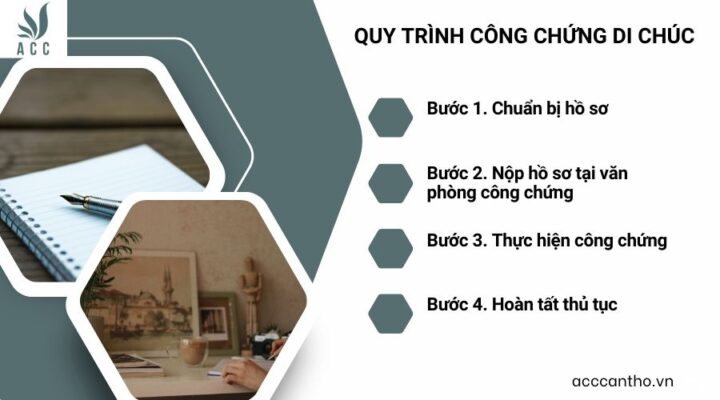 ACC

QUY TRÌNH CÔNG CHỨNG DI CHÚC

Bước 1. Chuẩn bị hồ sơ

Bước 2. Nộp hồ sơ tại văn phòng công chứng

Bước 3. Thực hiện công chứng

Bước 4. Hoàn tất thủ tục

acccantho.vn